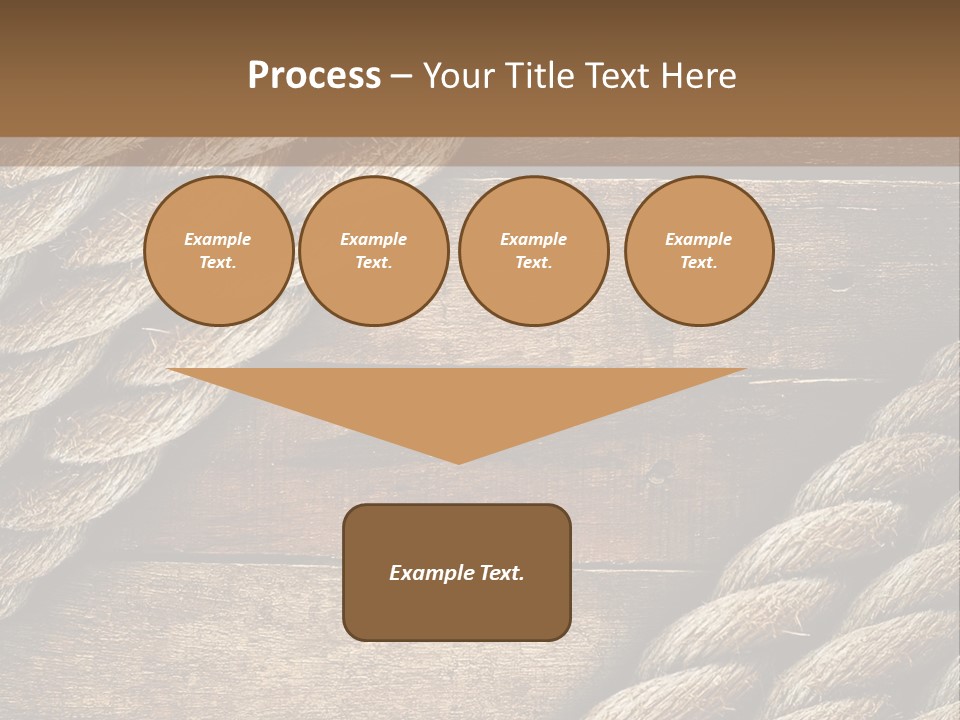 Process – Your Title Text Here

Example Text.

Example Text.

Example Text.

Example Text.

Example Text.